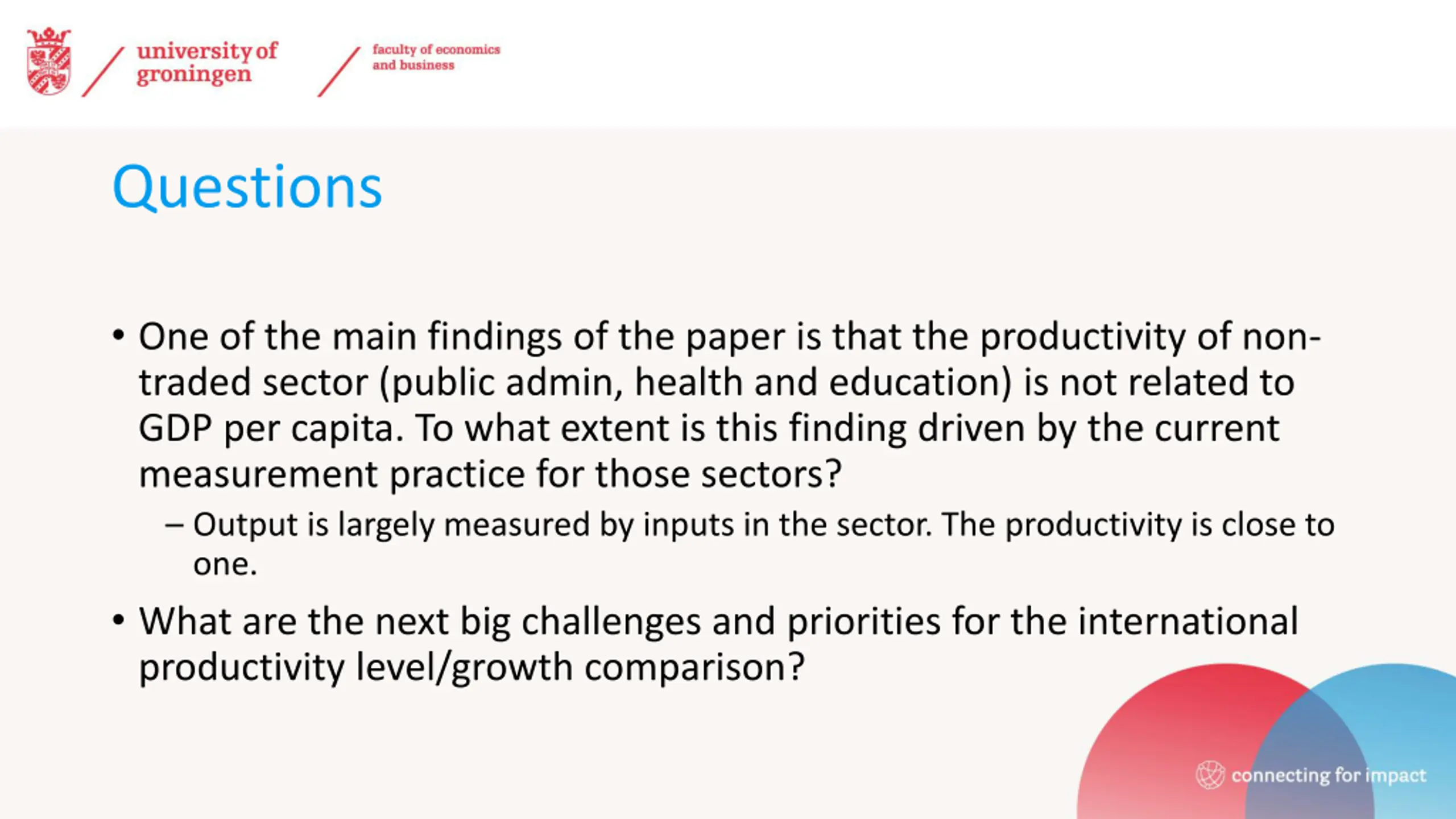 university of groningen

faculty of economics and business

Questions

• One of the main findings of the paper is that the productivity of non-traded sector (public admin, health and education) is not related to GDP per capita. To what extent is this finding driven by the current measurement practice for those sectors?
– Output is largely measured by inputs in the sector. The productivity is close to one.

• What are the next big challenges and priorities for the international productivity level/growth comparison?

connecting for impact